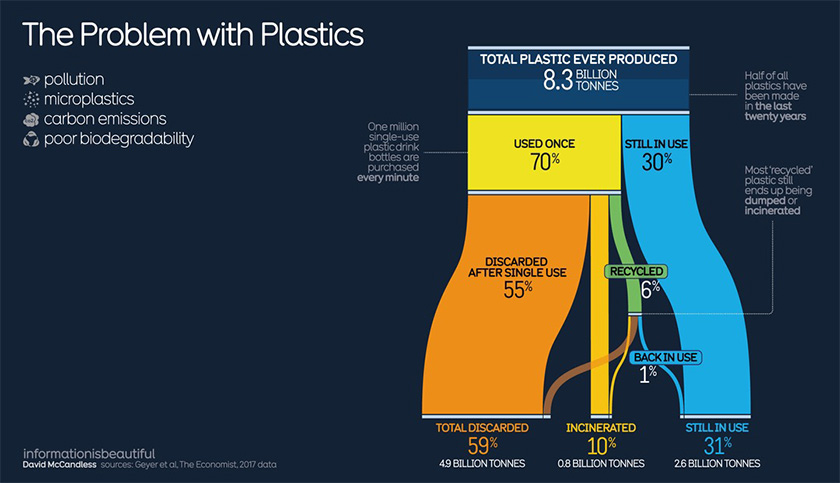 The Problem with Plastics

pollution
microplastics
carbon emissions
poor biodegradability

TOTAL PLASTIC EVER PRODUCED
8.3 BILLION TONNES

Half of all plastics have been made in the last twenty years

One million single-use plastic drink bottles are purchased every minute

USED ONCE
70%

STILL IN USE
30%

Most 'recycled' plastic still ends up being dumped or incinerated

DISCARDED AFTER SINGLE USE
55%

RECYCLED
6%

BACK IN USE
1%

TOTAL DISCARDED
59%
4.9 BILLION TONNES

INCINERATED
10%
0.8 BILLION TONNES

STILL IN USE
31%
2.6 BILLION TONNES

informationisbeautiful
David McCandless sources: Geyer et al, The Economist, 2017 data